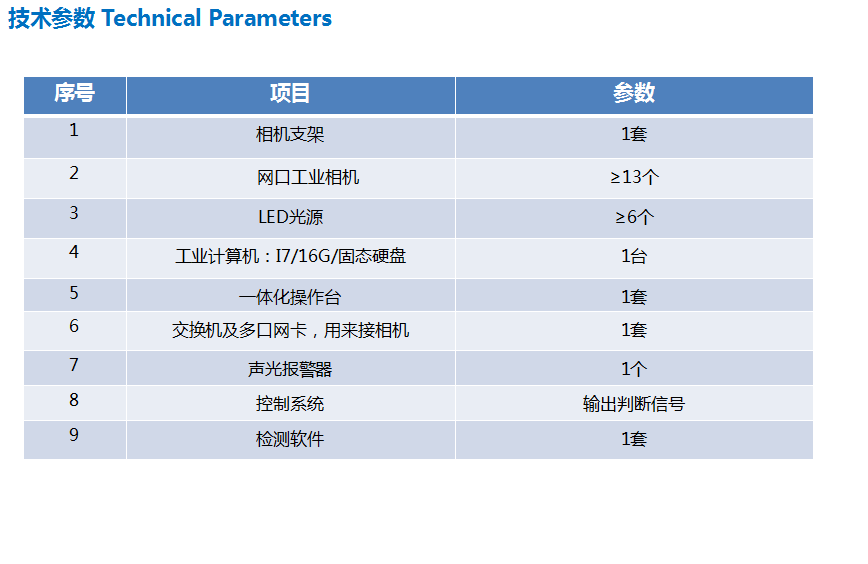 技术参数 Technical Parameters

| 序号 | 项目 | 参数 |
|---|---|---|
| 1 | 相机支架 | 1套 |
| 2 | 网口工业相机 | ≥13个 |
| 3 | LED光源 | ≥6个 |
| 4 | 工业计算机：I7/16G/固态硬盘 | 1台 |
| 5 | 一体化操作台 | 1套 |
| 6 | 交换机及多口网卡，用来接相机 | 1套 |
| 7 | 声光报警器 | 1个 |
| 8 | 控制系统 | 输出判断信号 |
| 9 | 检测软件 | 1套 |